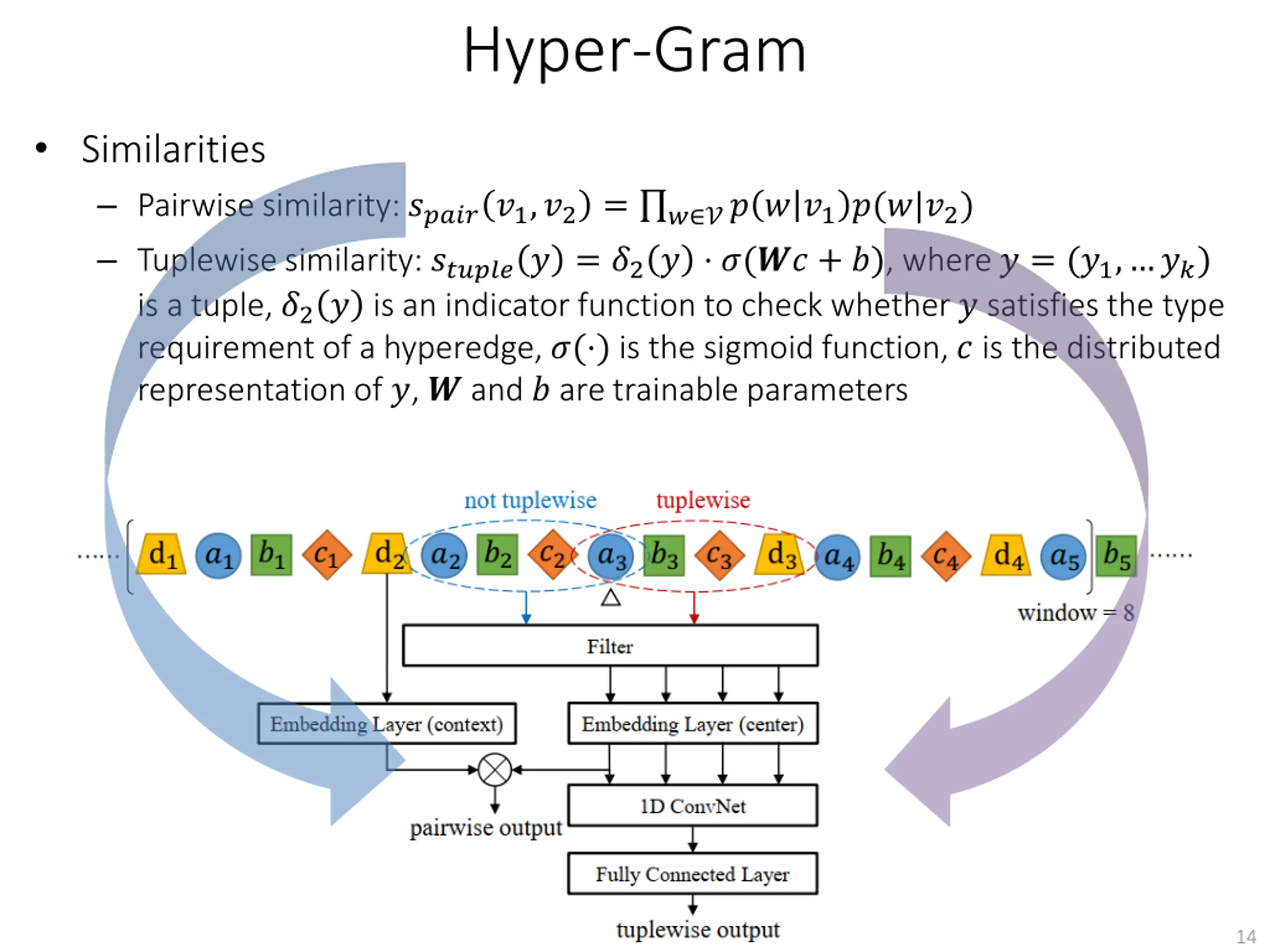 Hyper-Gram

• Similarities

– Pairwise similarity: $s_{pair}(v_1, v_2) = \prod_{w \in \mathcal{V}} p(w|v_1)p(w|v_2)$

– Tuplewise similarity: $s_{tuple}(y) = \delta_2(y) \cdot \sigma(\boldsymbol{W}c + b)$, where $y = (y_1, \dots y_k)$ is a tuple, $\delta_2(y)$ is an indicator function to check whether $y$ satisfies the type requirement of a hyperedge, $\sigma(\cdot)$ is the sigmoid function, $c$ is the distributed representation of $y$, $\boldsymbol{W}$ and $b$ are trainable parameters

not tuplewise

tuplewise

...... $d_1$ $a_1$ $b_1$ $c_1$ $d_2$ $a_2$ $b_2$ $c_2$ $a_3$ $b_3$ $c_3$ $d_3$ $a_4$ $b_4$ $c_4$ $d_4$ $a_5$ $b_5$ ......

window = 8

Filter

Embedding Layer (context)

Embedding Layer (center)

1D ConvNet

pairwise output

Fully Connected Layer

tuplewise output

14